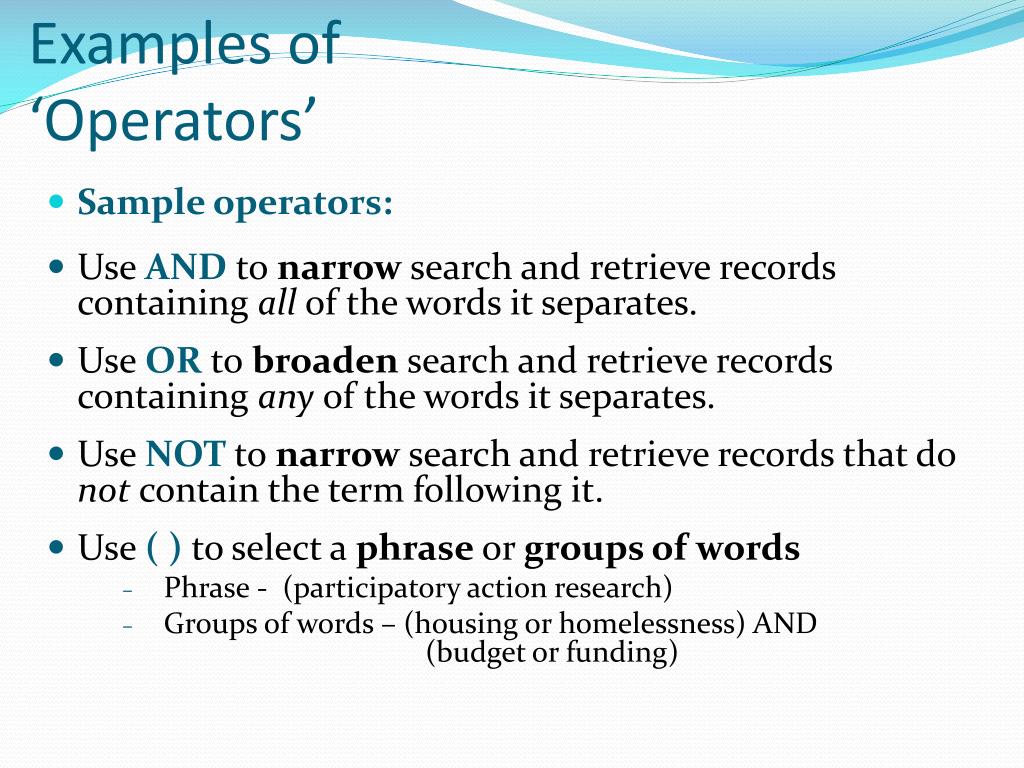 Examples of ‘Operators’

- Sample operators:
- Use AND to narrow search and retrieve records containing all of the words it separates.
- Use OR to broaden search and retrieve records containing any of the words it separates.
- Use NOT to narrow search and retrieve records that do not contain the term following it.
- Use ( ) to select a phrase or groups of words
  - Phrase - (participatory action research)
  - Groups of words – (housing or homelessness) AND (budget or funding)